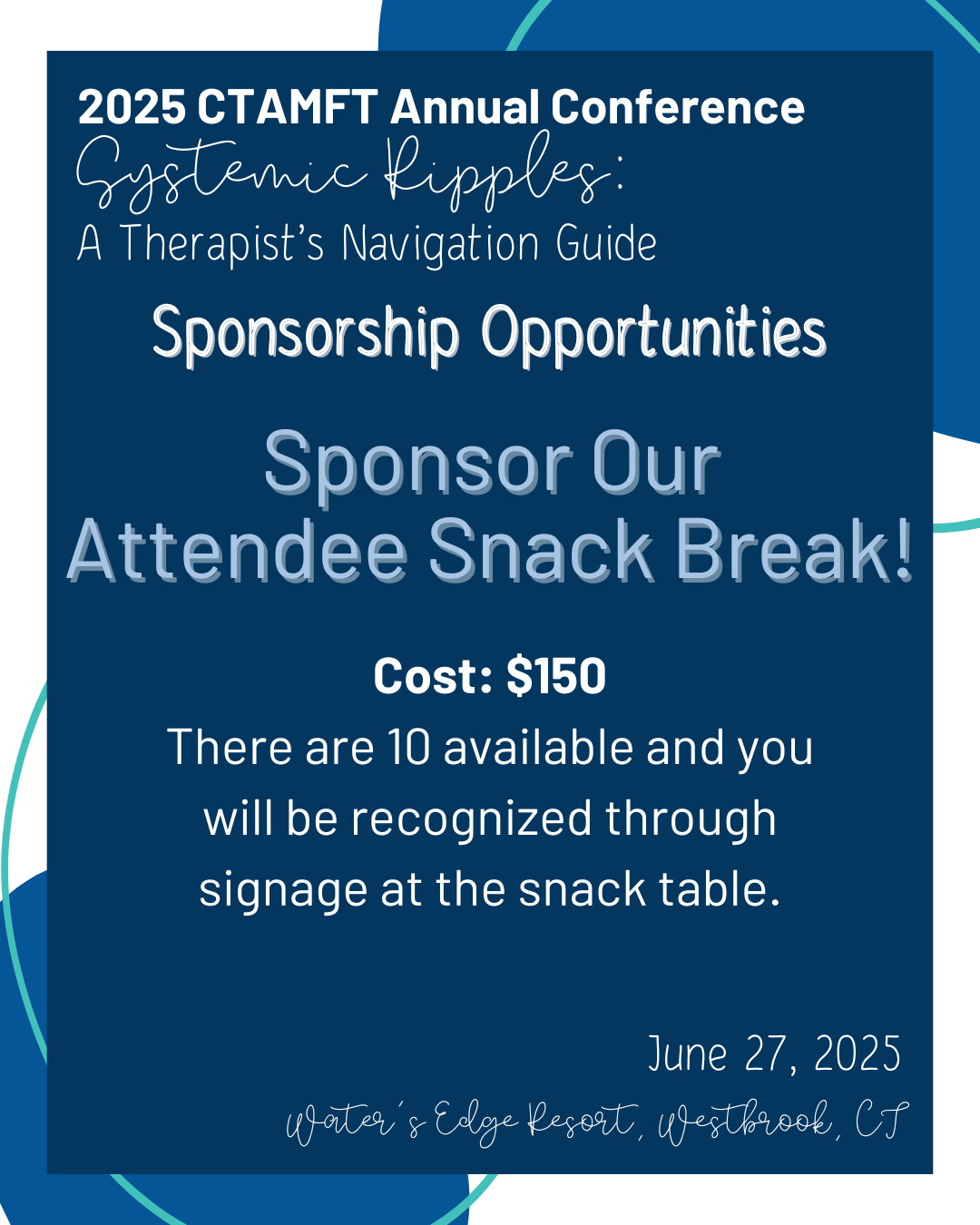 2025 CTAMFT Annual Conference

Systemic Ripples:

A Therapist's Navigation Guide

Sponsorship Opportunities

Sponsor Our Attendee Snack Break!

Cost: $150

There are 10 available and you will be recognized through signage at the snack table.

June 27, 2025

Water's Edge Resort, Westbrook, CT